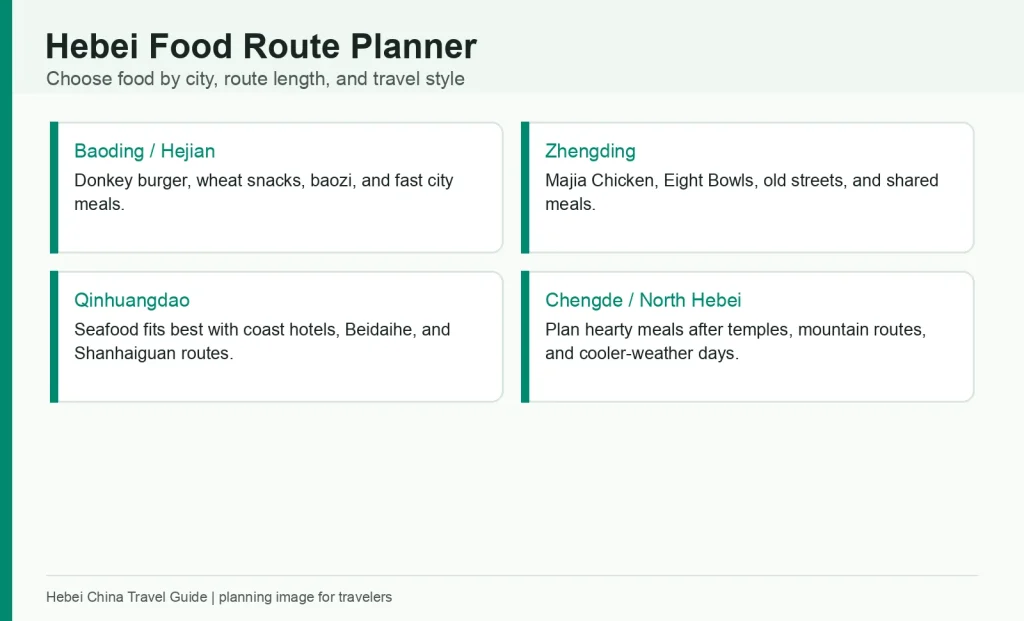 Hebei Food Route Planner
Choose food by city, route length, and travel style

Baoding / Hejian
Donkey burger, wheat snacks, baozi, and fast city meals.

Zhengding
Majia Chicken, Eight Bowls, old streets, and shared meals.

Qinhuangdao
Seafood fits best with coast hotels, Beidaihe, and Shanhaiguan routes.

Chengde / North Hebei
Plan hearty meals after temples, mountain routes, and cooler-weather days.

Hebei China Travel Guide | planning image for travelers